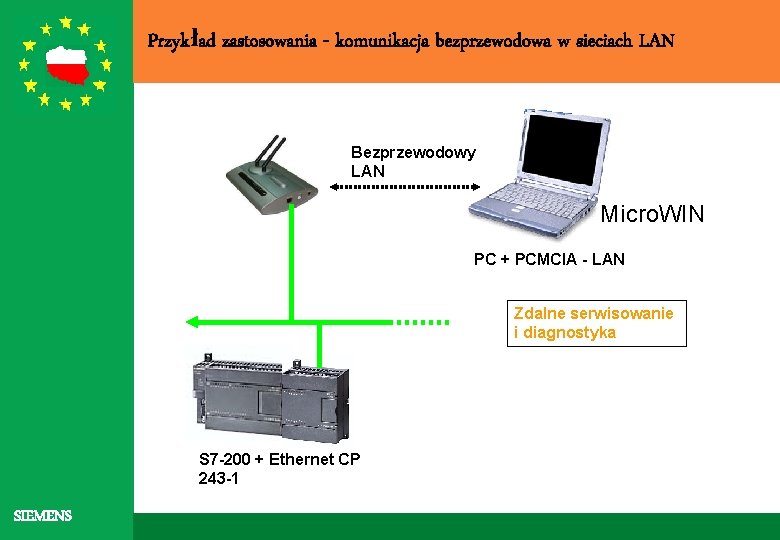 Przykład zastosowania - komunikacja bezprzewodowa w sieciach LAN

Bezprzewodowy LAN

MicroWIN

PC + PCMCIA - LAN

Zdalne serwisowanie i diagnostyka

S7-200 + Ethernet CP 243-1

SIEMENS